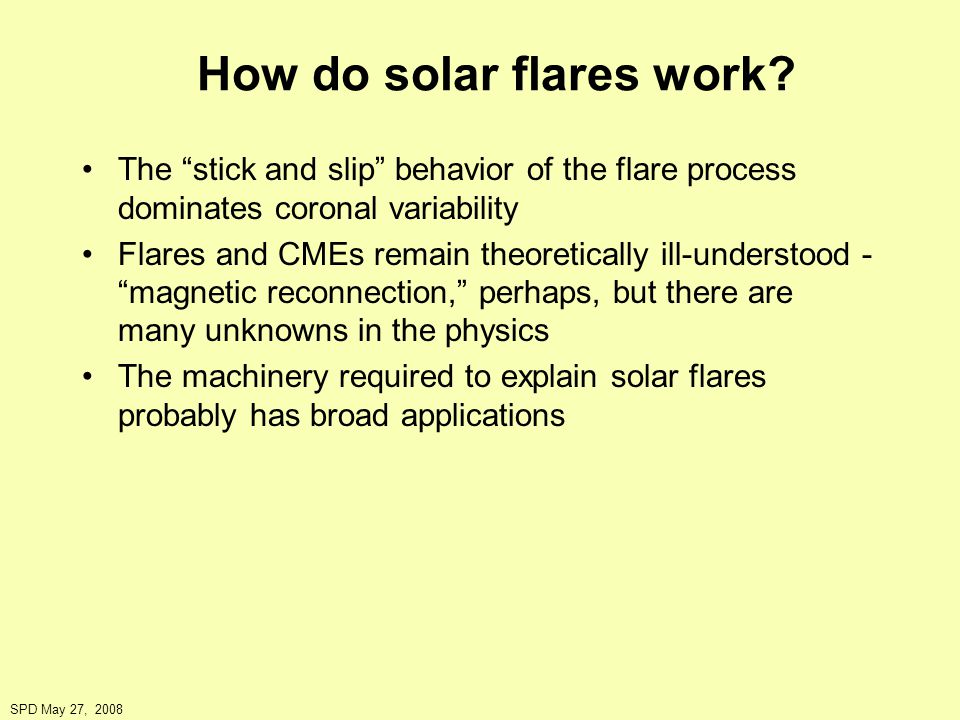 How do solar flares work?

• The “stick and slip” behavior of the flare process dominates coronal variability
• Flares and CMEs remain theoretically ill-understood - “magnetic reconnection,” perhaps, but there are many unknowns in the physics
• The machinery required to explain solar flares probably has broad applications

SPD May 27, 2008